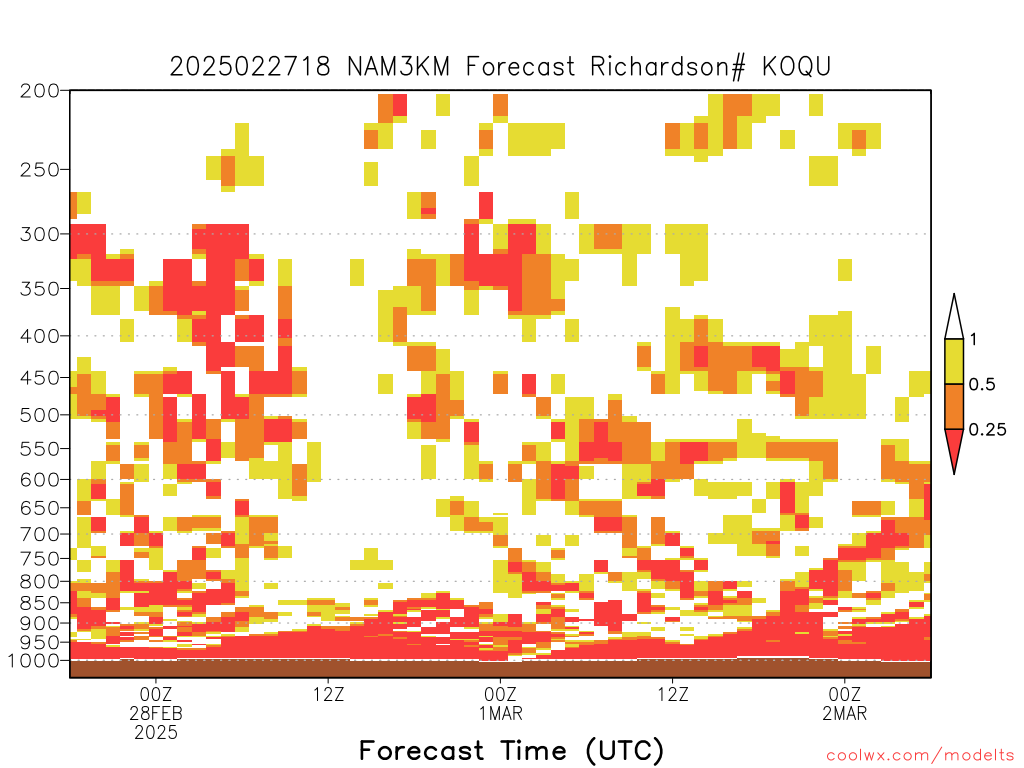 2025022718 NAM3KM Forecast Richardson# KOQU

200
250
300
350
400
450
500
550
600
650
700
750
800
850
900
950
1000

1
0.5
0.25

00Z
28FEB
2025
12Z
00Z
1MAR
12Z
00Z
2MAR

Forecast Time (UTC)

coolwx.com/modelts